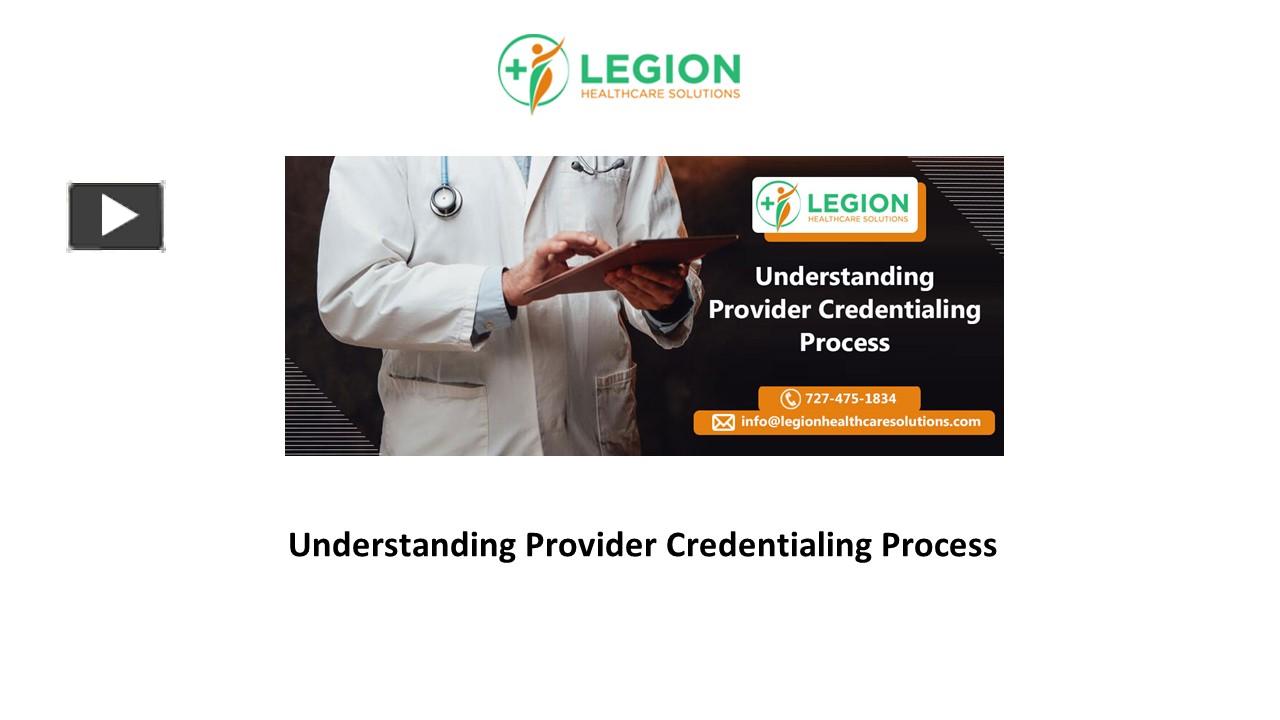 LEGION
HEALTHCARE SOLUTIONS

LEGION
HEALTHCARE SOLUTIONS

Understanding Provider Credentialing Process

727-475-1834

info@legionhealthcaresolutions.com

Understanding Provider Credentialing Process